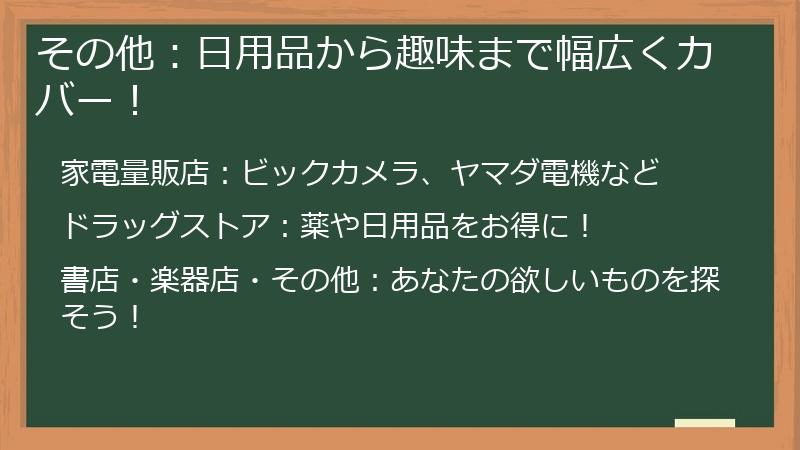 その他：日用品から趣味まで幅広くカバー！

家電量販店：ビックカメラ、ヤマダ電機など

ドラッグストア：薬や日用品をお得に！

書店・楽器店・その他：あなたの欲しいものを探そう！